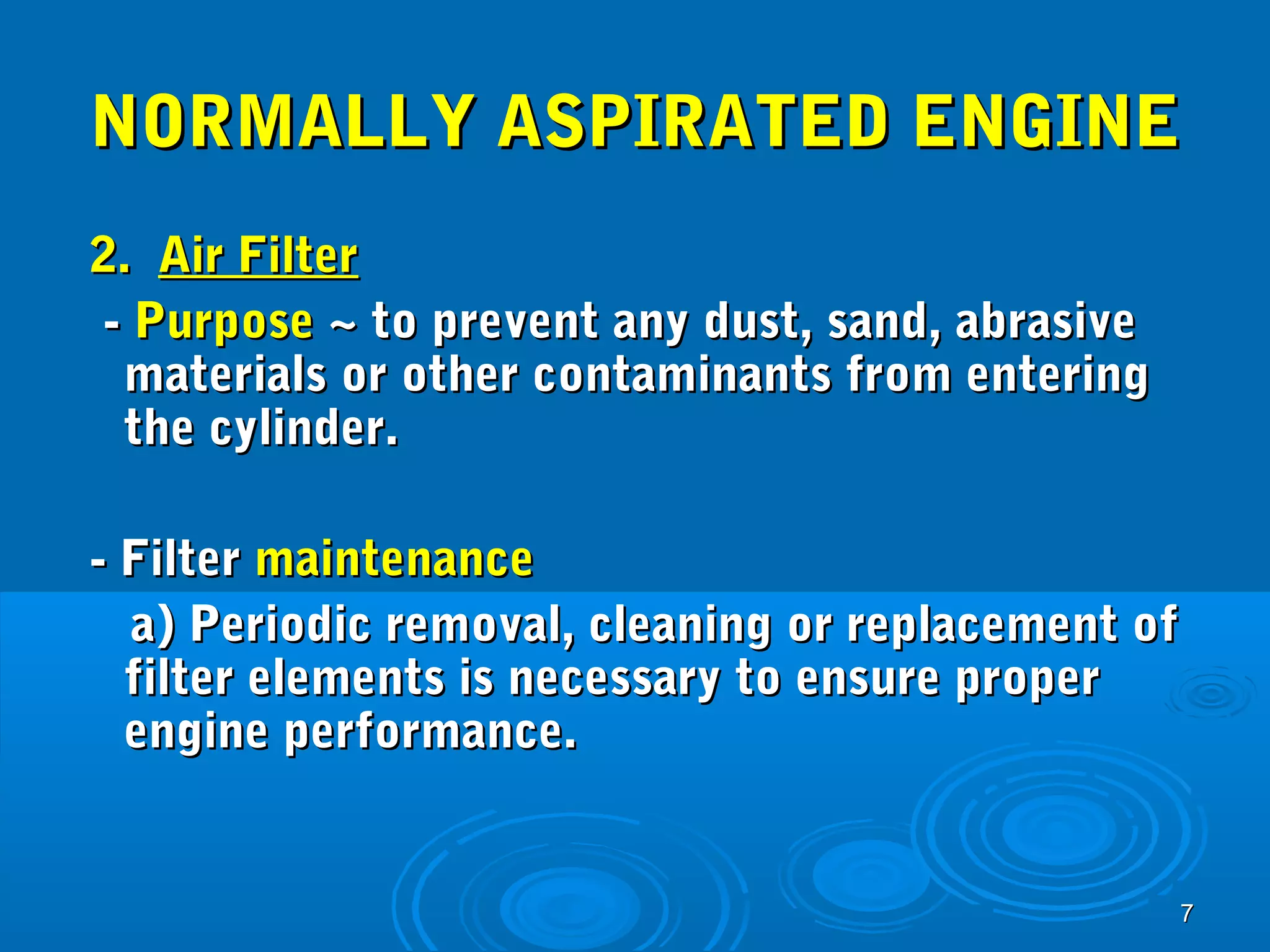 NORMALLY ASPIRATED ENGINE

2. Air Filter

- Purpose ~ to prevent any dust, sand, abrasive materials or other contaminants from entering the cylinder.

- Filter maintenance

a) Periodic removal, cleaning or replacement of filter elements is necessary to ensure proper engine performance.

7